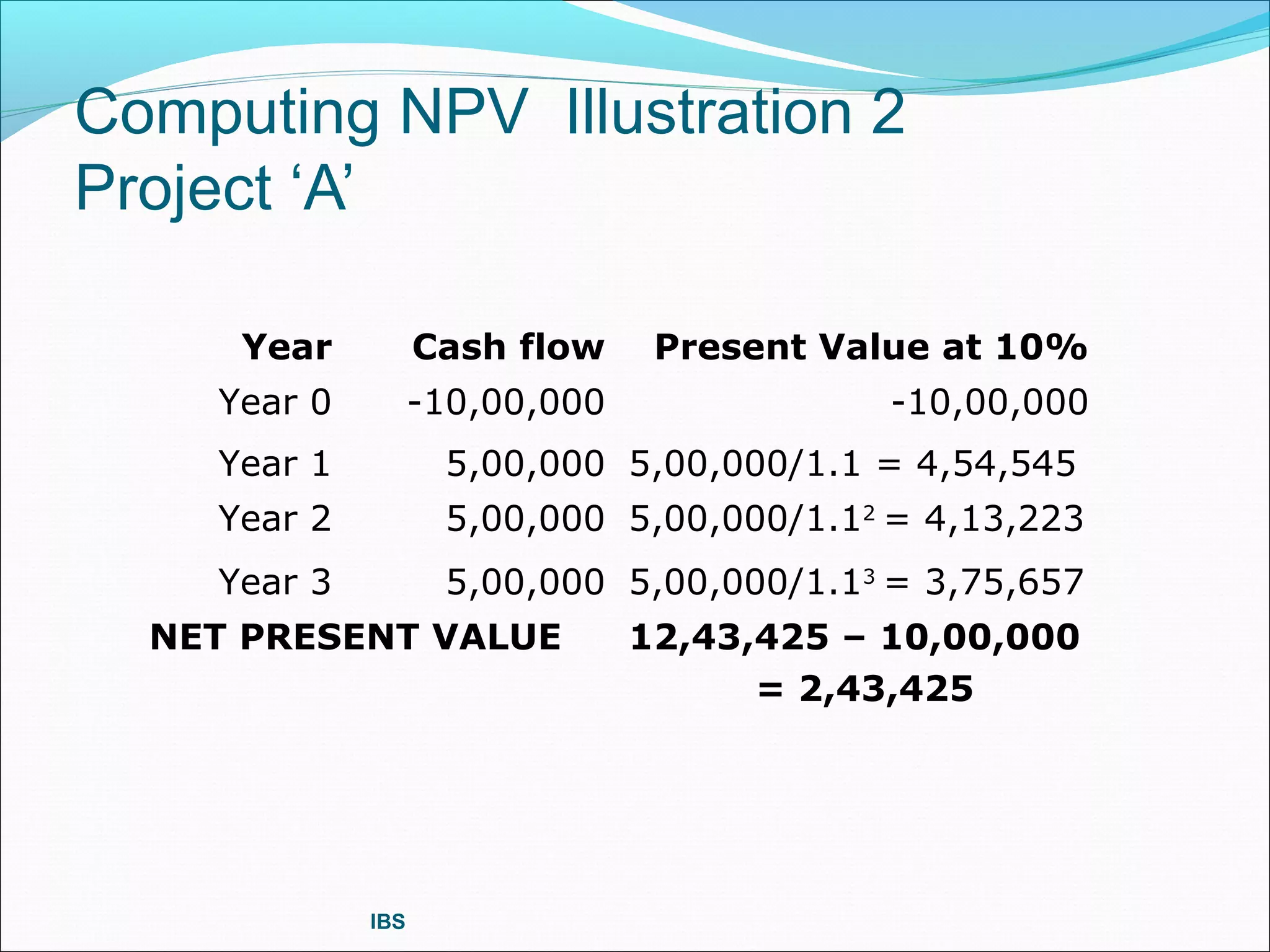 Computing NPV Illustration 2
Project ‘A’

| Year | Cash flow | Present Value at 10% |
|---|---|---|
| Year 0 | -10,00,000 | -10,00,000 |
| Year 1 | 5,00,000 | 5,00,000/1.1 = 4,54,545 |
| Year 2 | 5,00,000 | $5,00,000/1.1^2$ = 4,13,223 |
| Year 3 | 5,00,000 | $5,00,000/1.1^3$ = 3,75,657 |
| NET PRESENT VALUE | | 12,43,425 – 10,00,000 = 2,43,425 |

IBS